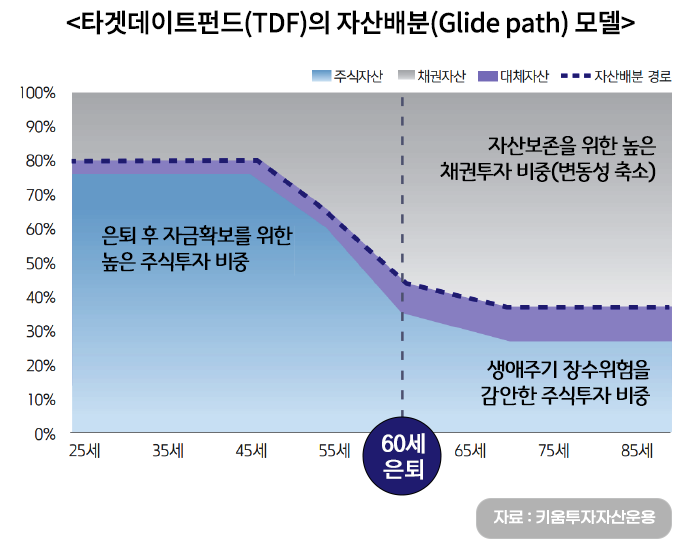 <타겟데이트펀드(TDF)의 자산배분(Glide path) 모델>

주식자산 채권자산 대체자산 자산배분 경로

100%
90%
80%
70%
60%
50%
40%
30%
20%
10%
0%

자산보존을 위한 높은 채권투자 비중(변동성 축소)

은퇴 후 자금확보를 위한 높은 주식투자 비중

생애주기 장수위험을 감안한 주식투자 비중

25세 35세 45세 55세 60세 은퇴 65세 75세 85세

자료 : 키움투자자산운용